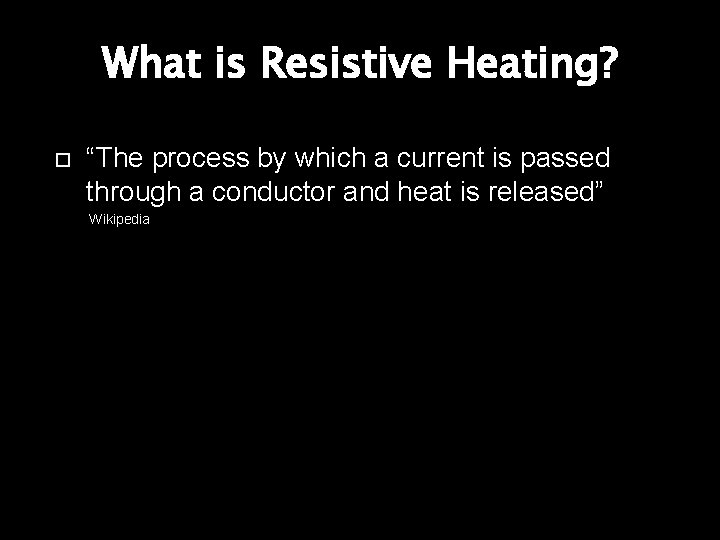 What is Resistive Heating?

“The process by which a current is passed through a conductor and heat is released”
Wikipedia